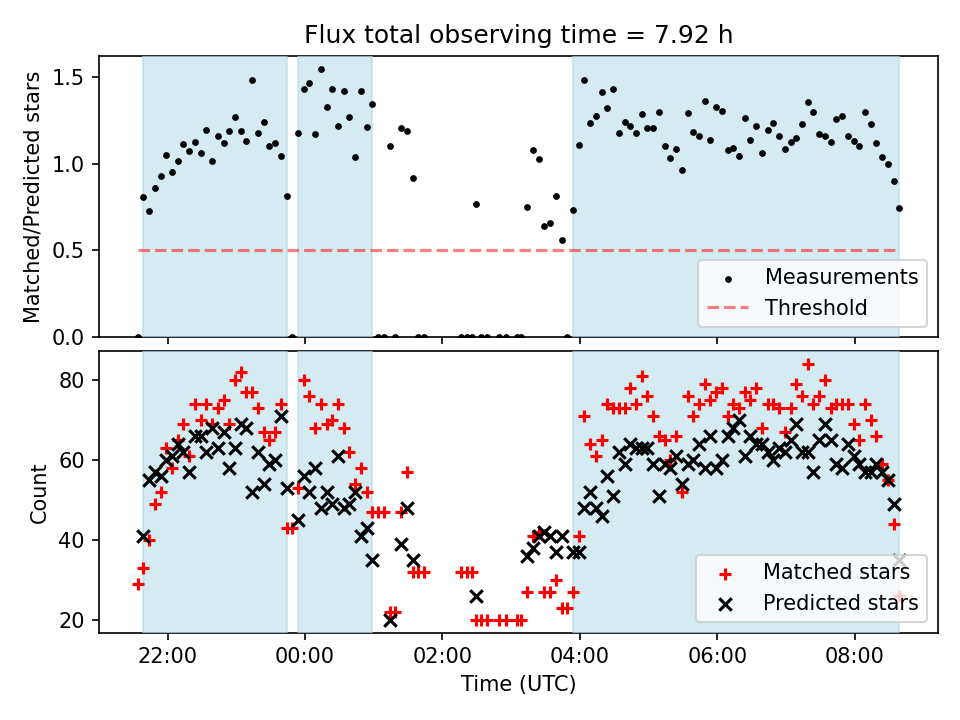 Flux total observing time = 7.92 h

Matched/Predicted stars

1.5
1.0
0.5
0.0

Measurements
Threshold

Count

80
60
40
20

Matched stars
Predicted stars

22:00
00:00
02:00
04:00
06:00
08:00

Time (UTC)